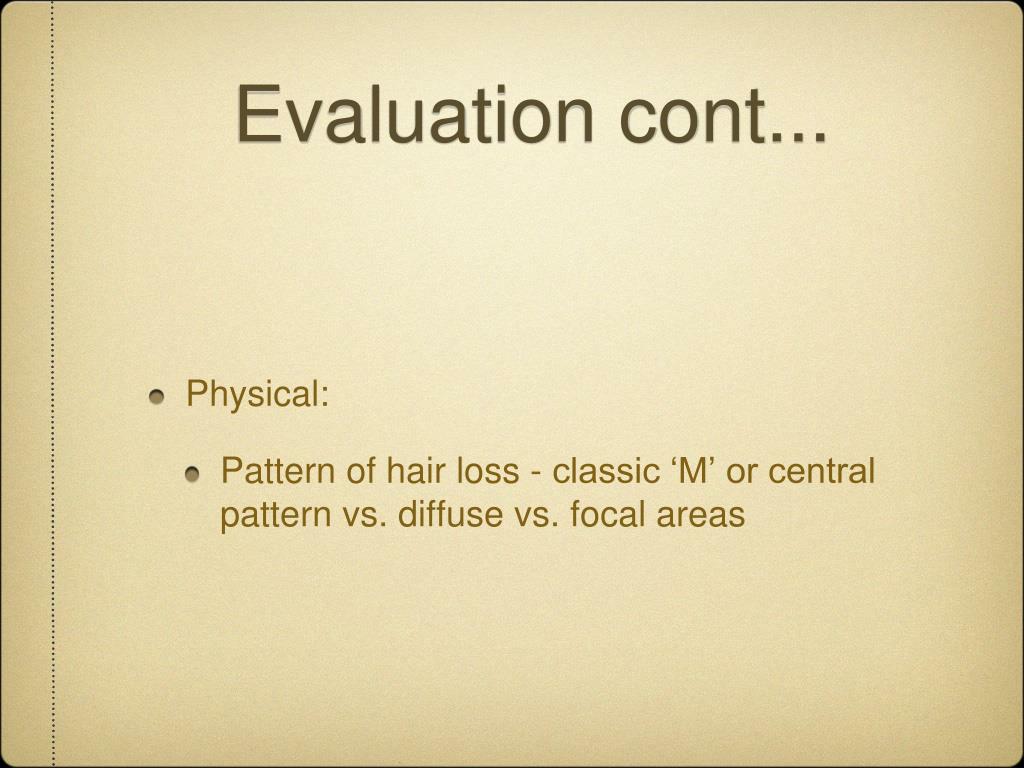 Evaluation cont...

Physical:

Pattern of hair loss - classic ‘M’ or central pattern vs. diffuse vs. focal areas